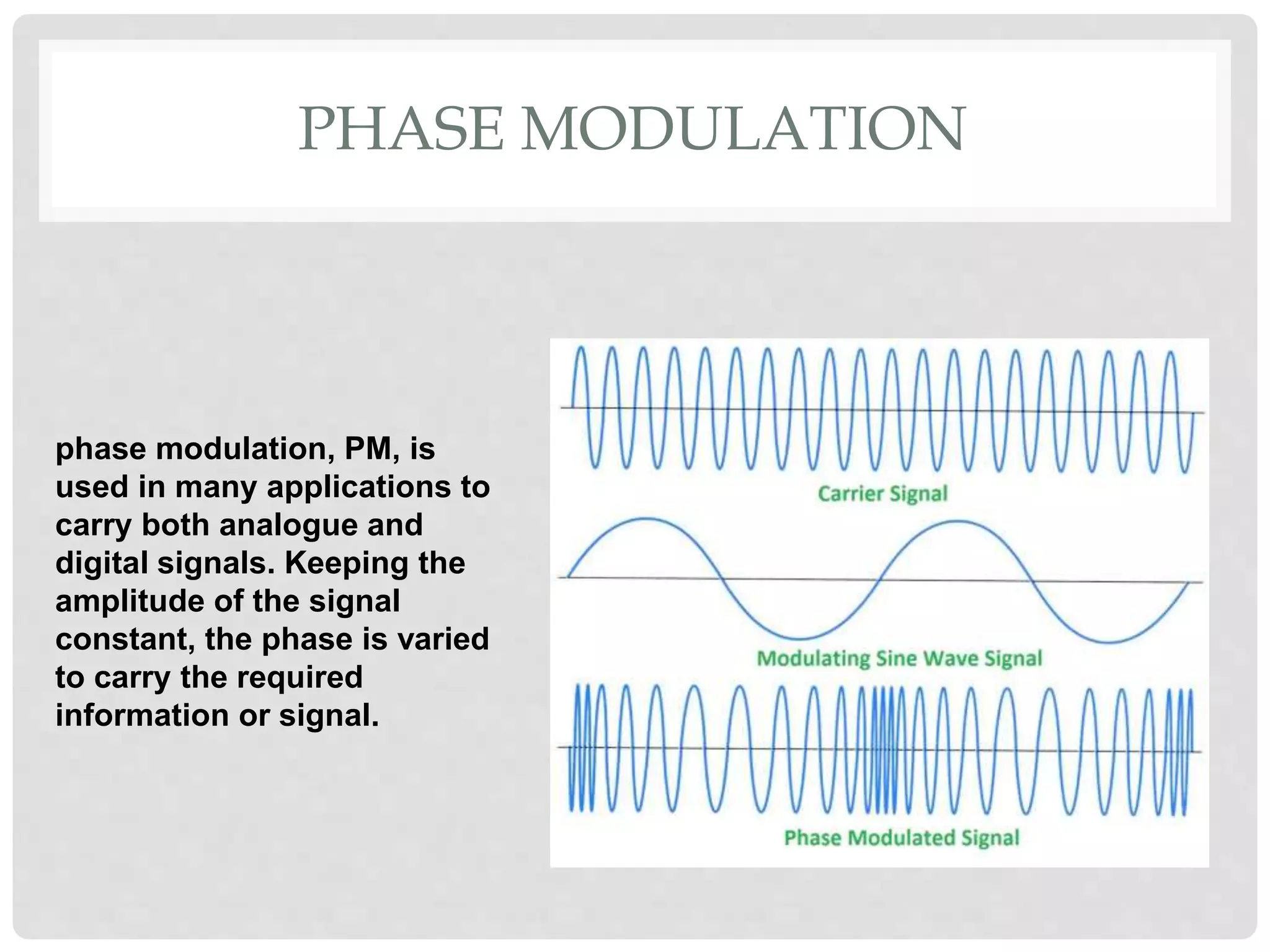 PHASE MODULATION

phase modulation, PM, is used in many applications to carry both analogue and digital signals. Keeping the amplitude of the signal constant, the phase is varied to carry the required information or signal.

Carrier Signal

Modulating Sine Wave Signal

Phase Modulated Signal